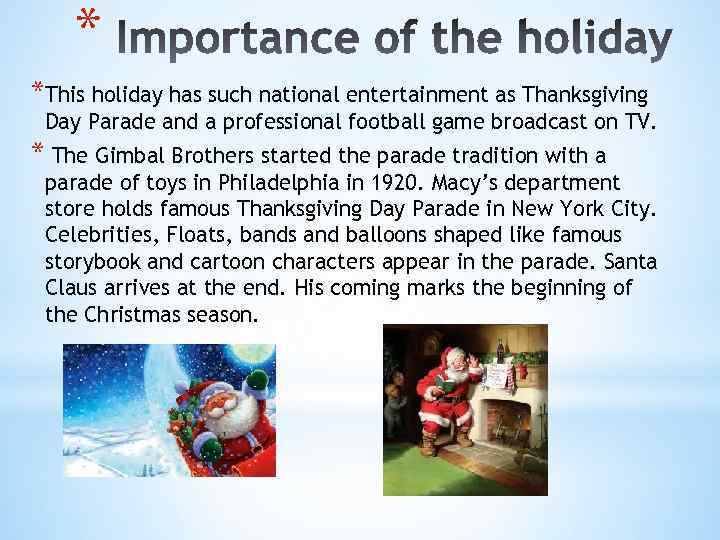 * Importance of the holiday

*This holiday has such national entertainment as Thanksgiving Day Parade and a professional football game broadcast on TV.

* The Gimbal Brothers started the parade tradition with a parade of toys in Philadelphia in 1920. Macy's department store holds famous Thanksgiving Day Parade in New York City. Celebrities, Floats, bands and balloons shaped like famous storybook and cartoon characters appear in the parade. Santa Claus arrives at the end. His coming marks the beginning of the Christmas season.